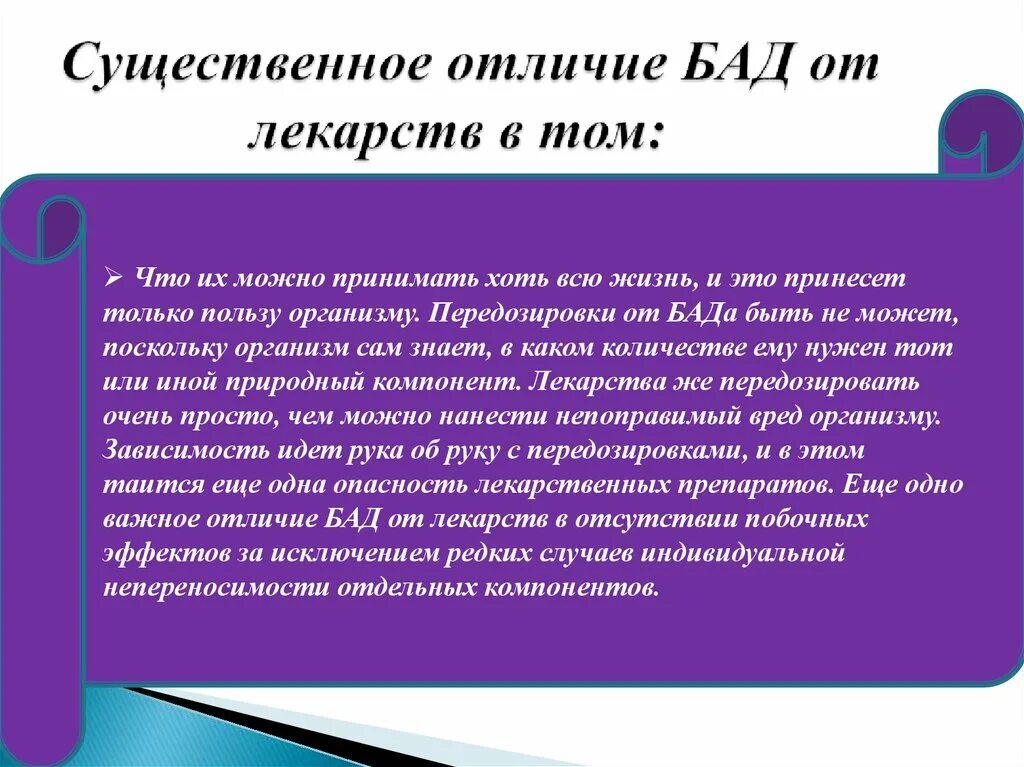 Существенное отличие БАД от лекарств в том:

➢ Что их можно принимать хоть всю жизнь, и это принесет только пользу организму. Передозировки от БАДа быть не может, поскольку организм сам знает, в каком количестве ему нужен тот или иной природный компонент. Лекарства же передозировать очень просто, чем можно нанести непоправимый вред организму. Зависимость идет рука об руку с передозировками, и в этом таится еще одна опасность лекарственных препаратов. Еще одно важное отличие БАД от лекарств в отсутствии побочных эффектов за исключением редких случаев индивидуальной непереносимости отдельных компонентов.